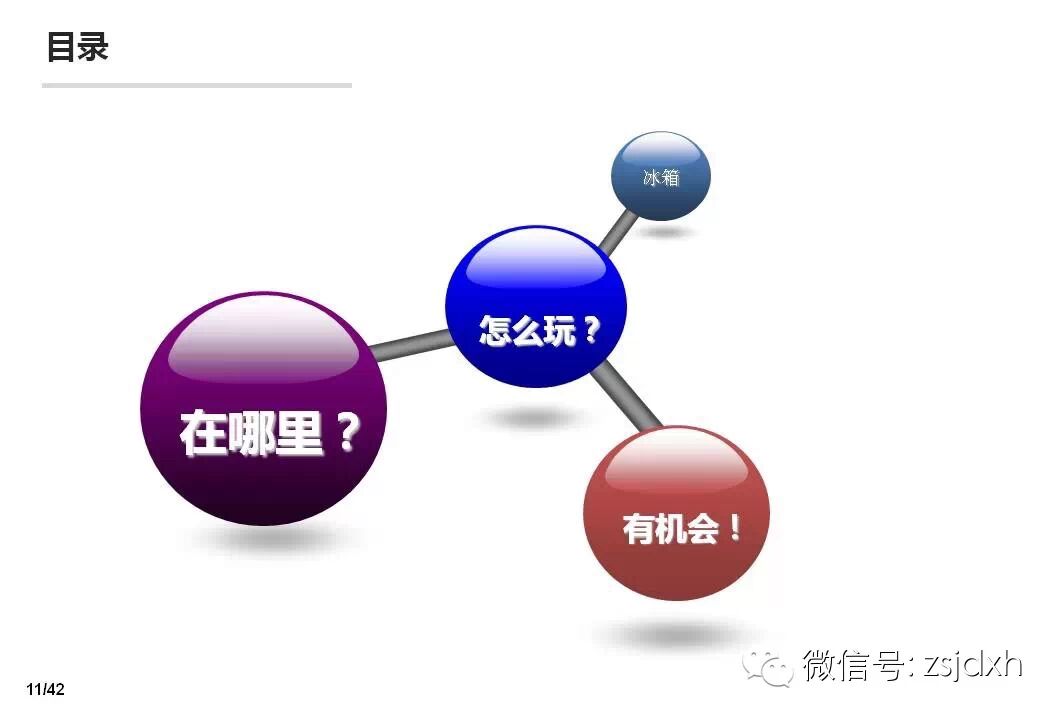 目录

冰箱

怎么玩？

在哪里？

有机会！

11/42

微信号: zsjdxh